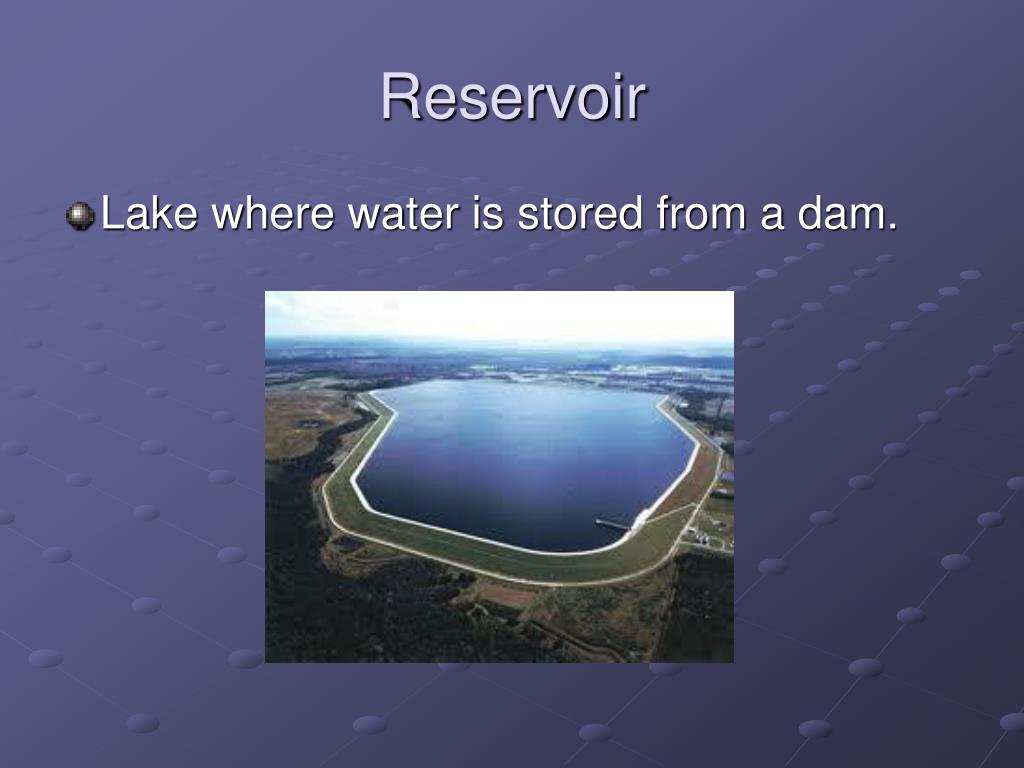 Reservoir

Lake where water is stored from a dam.